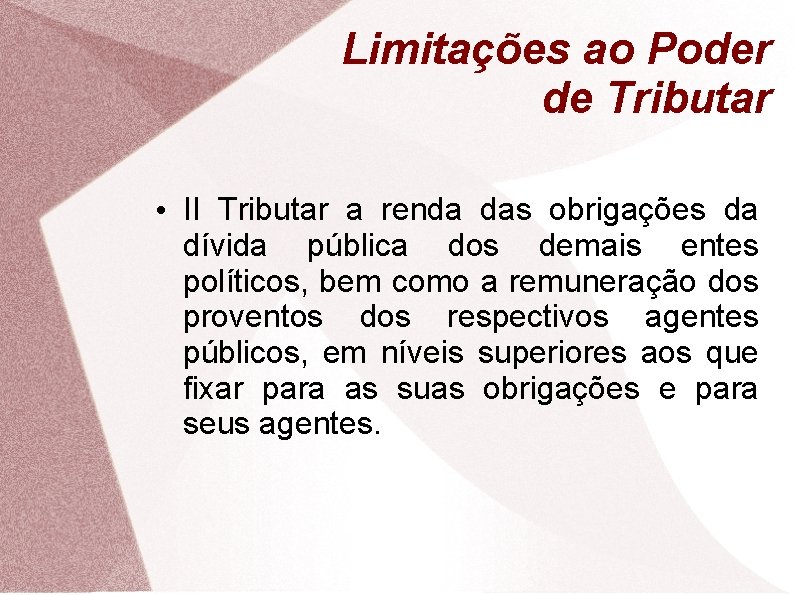 Limitações ao Poder de Tributar

• II Tributar a renda das obrigações da dívida pública dos demais entes políticos, bem como a remuneração dos proventos dos respectivos agentes públicos, em níveis superiores aos que fixar para as suas obrigações e para seus agentes.